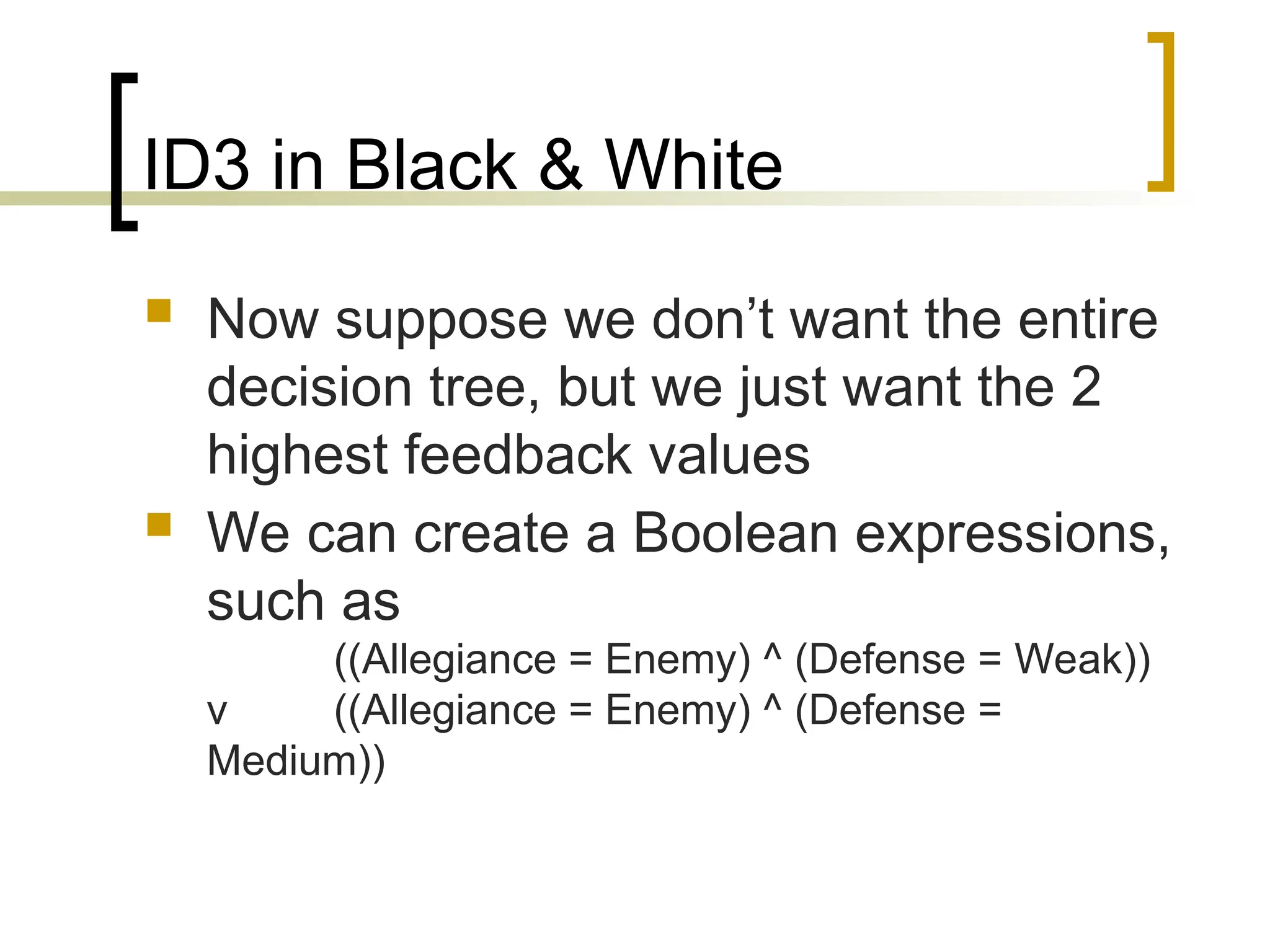 ID3 in Black & White

Now suppose we don’t want the entire decision tree, but we just want the 2 highest feedback values

We can create a Boolean expressions, such as
((Allegiance = Enemy) ^ (Defense = Weak))
v ((Allegiance = Enemy) ^ (Defense = Medium))